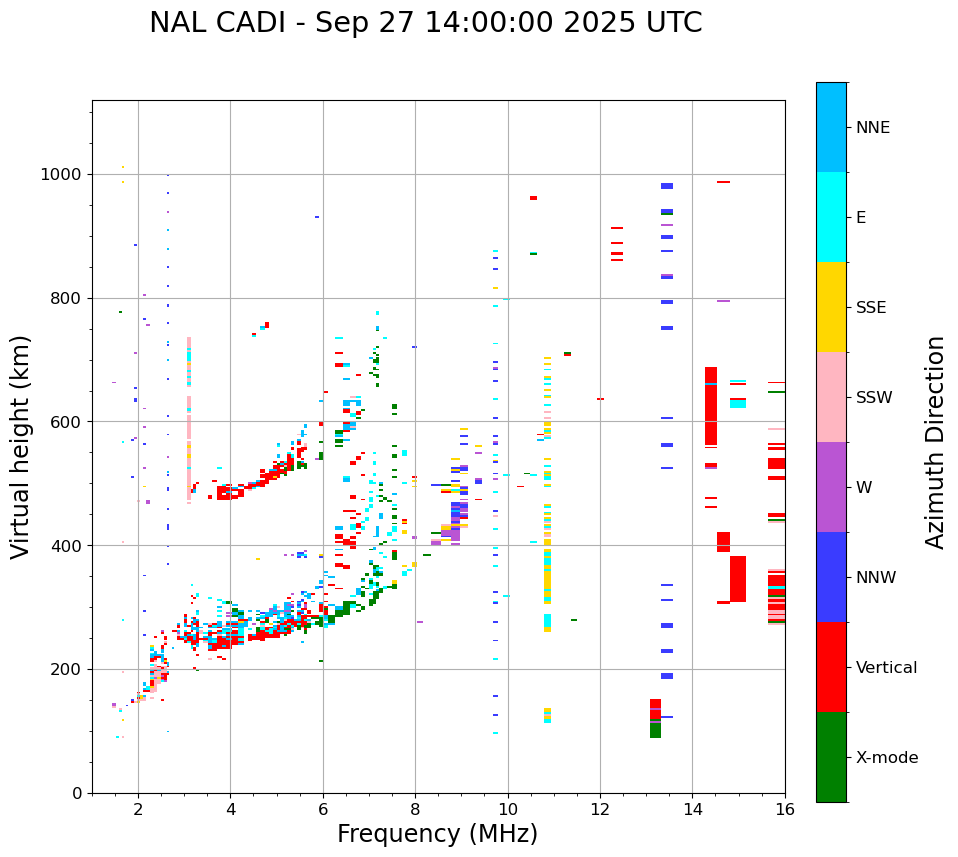 NAL CADI - Sep 27 14:00:00 2025 UTC

Virtual height (km)

1000
800
600
400
200
0

2
4
6
8
10
12
14
16

Frequency (MHz)

NNE
E
SSE
SSW
W
NNW
Vertical
X-mode

Azimuth Direction